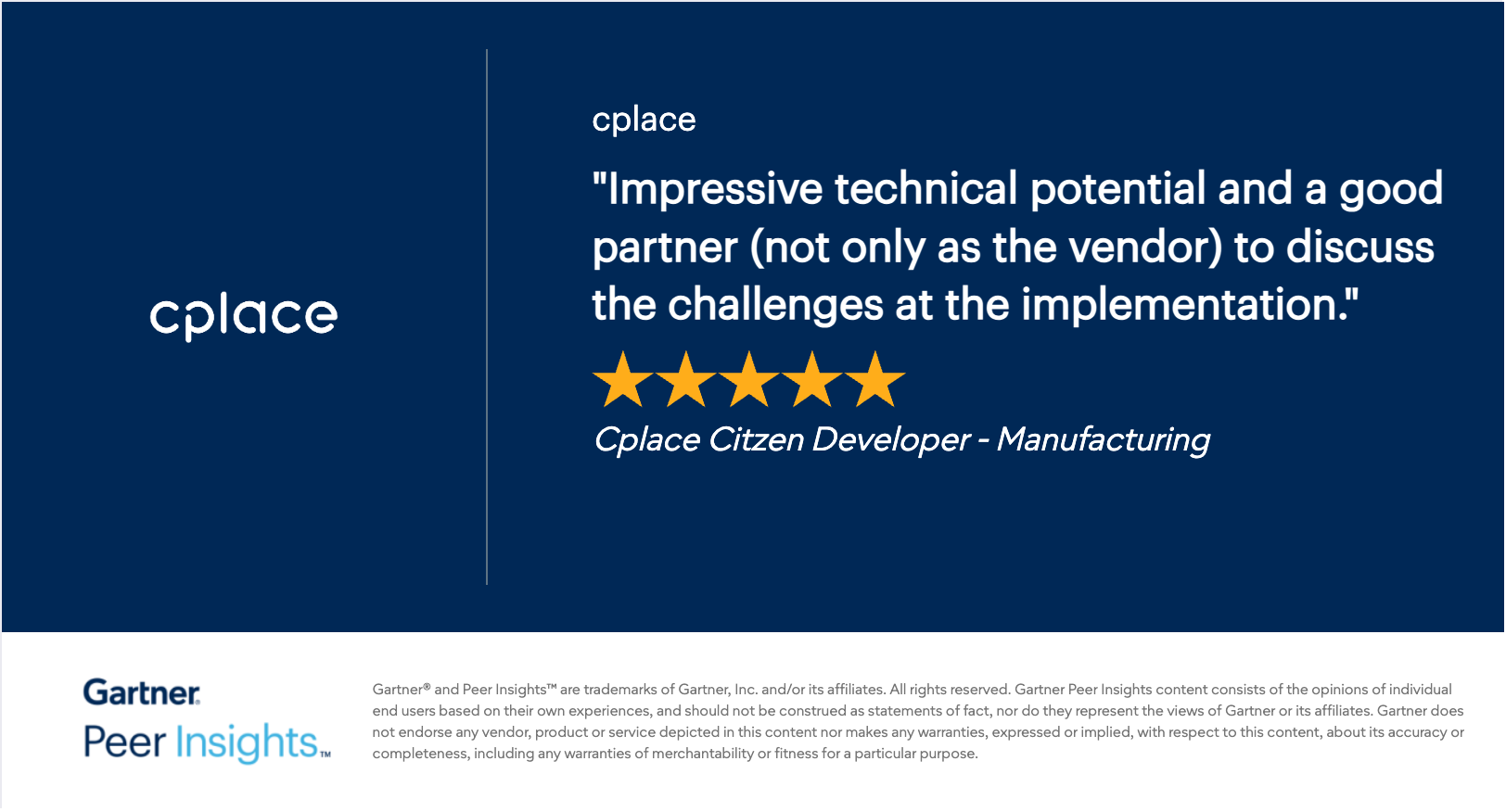 cplace

cplace

"Impressive technical potential and a good partner (not only as the vendor) to discuss the challenges at the implementation."

Cplace Citzen Developer - Manufacturing

Gartner
Peer Insights™

Gartner® and Peer Insights™ are trademarks of Gartner, Inc. and/or its affiliates. All rights reserved. Gartner Peer Insights content consists of the opinions of individual end users based on their own experiences, and should not be construed as statements of fact, nor do they represent the views of Gartner or its affiliates. Gartner does not endorse any vendor, product or service depicted in this content nor makes any warranties, expressed or implied, with respect to this content, about its accuracy or completeness, including any warranties of merchantability or fitness for a particular purpose.